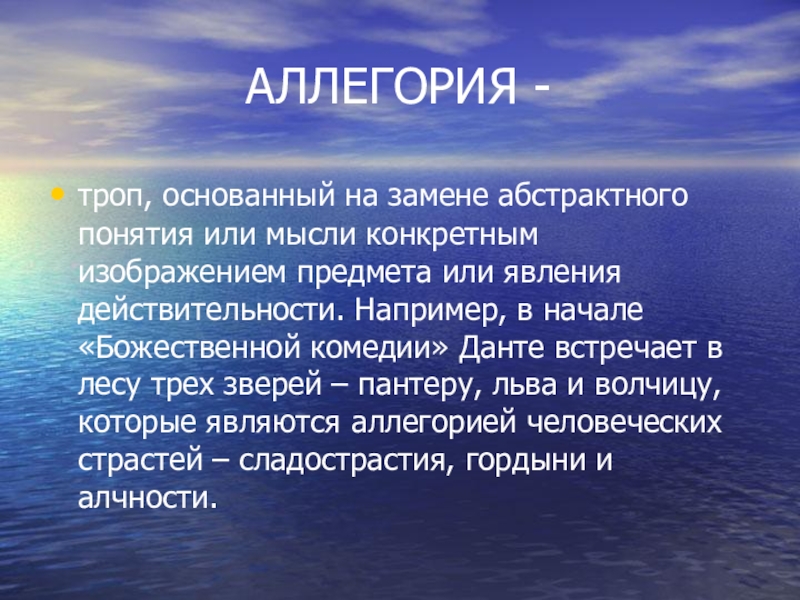 АЛЛЕГОРИЯ -

• троп, основанный на замене абстрактного понятия или мысли конкретным изображением предмета или явления действительности. Например, в начале «Божественной комедии» Данте встречает в лесу трех зверей – пантеру, льва и волчицу, которые являются аллегорией человеческих страстей – сладострастия, гордыни и алчности.